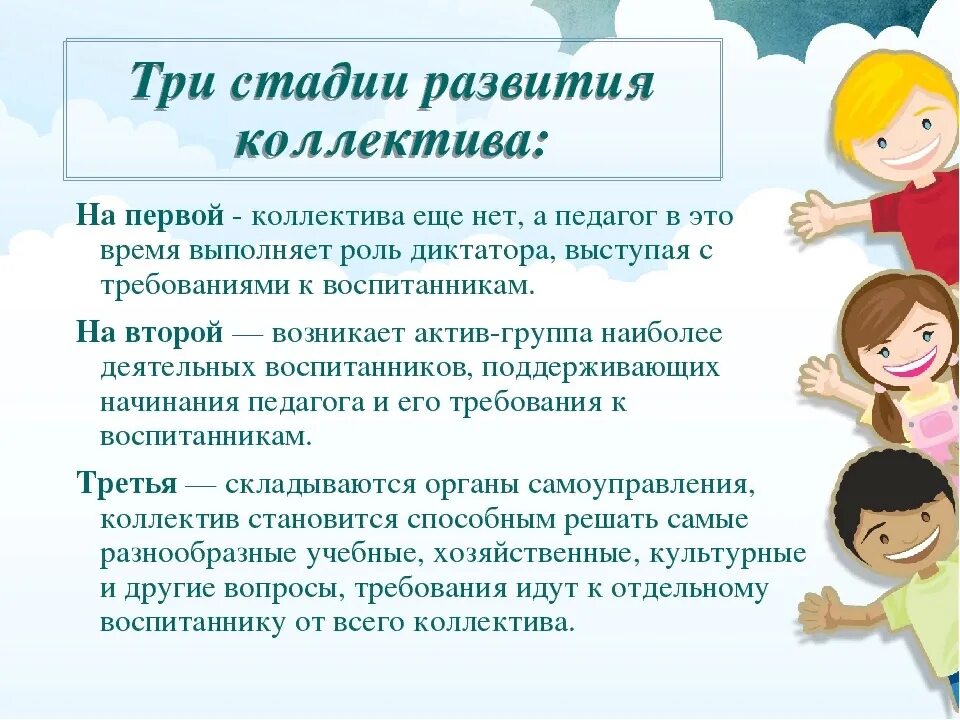 Три стадии развития коллектива:

На первой - коллектива еще нет, а педагог в это время выполняет роль диктатора, выступая с требованиями к воспитанникам.

На второй — возникает актив-группа наиболее деятельных воспитанников, поддерживающих начинания педагога и его требования к воспитанникам.

Третья — складываются органы самоуправления, коллектив становится способным решать самые разнообразные учебные, хозяйственные, культурные и другие вопросы, требования идут к отдельному воспитаннику от всего коллектива.